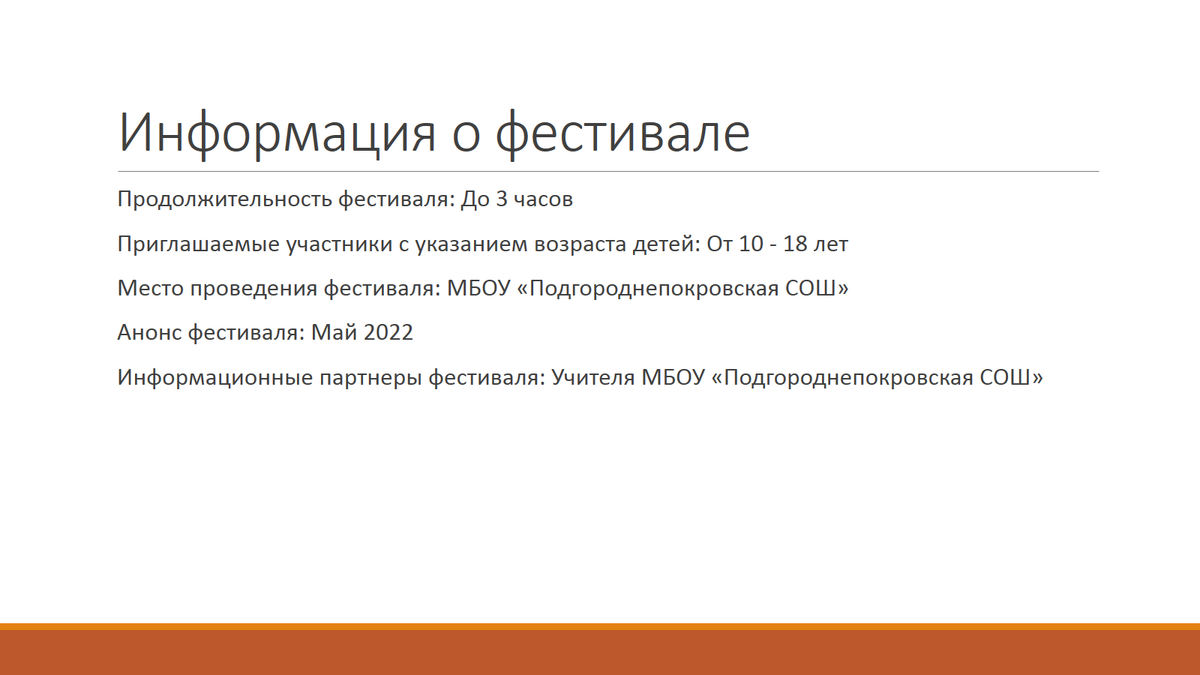 Информация о фестивале

Продолжительность фестиваля: До 3 часов

Приглашаемые участники с указанием возраста детей: От 10 - 18 лет

Место проведения фестиваля: МБОУ «Подгороднепокровская СОШ»

Анонс фестиваля: Май 2022

Информационные партнеры фестиваля: Учителя МБОУ «Подгороднепокровская СОШ»